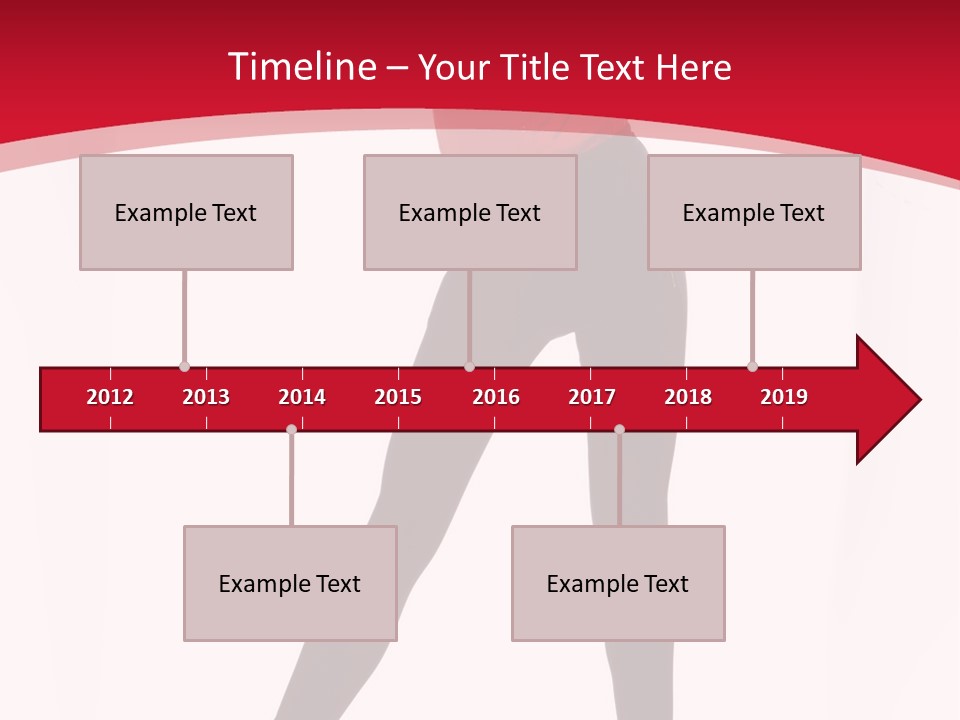 Timeline – Your Title Text Here

Example Text

Example Text

Example Text

2012 2013 2014 2015 2016 2017 2018 2019

Example Text

Example Text